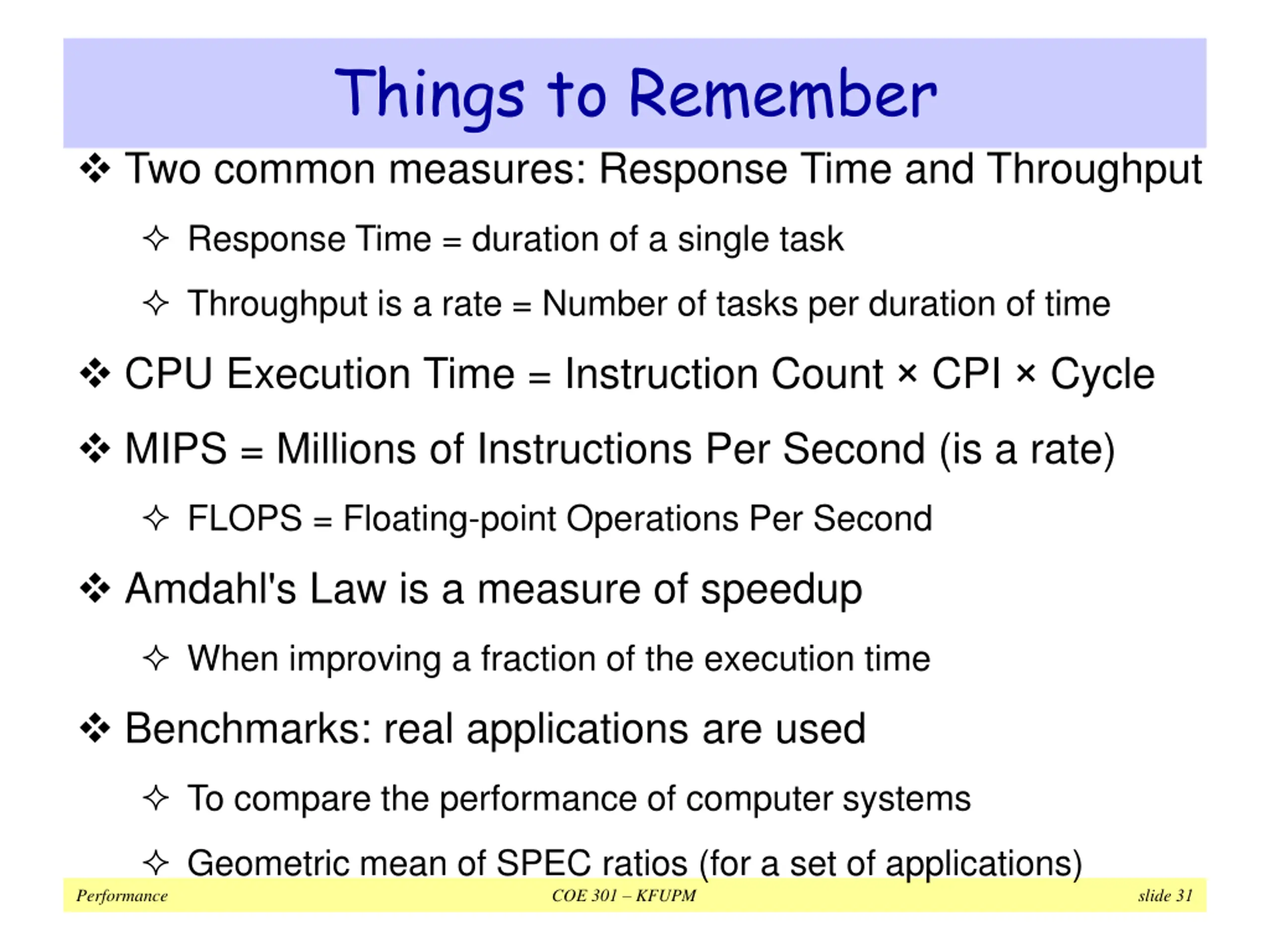 Things to Remember

❖ Two common measures: Response Time and Throughput

✧ Response Time = duration of a single task

✧ Throughput is a rate = Number of tasks per duration of time

❖ CPU Execution Time = Instruction Count × CPI × Cycle

❖ MIPS = Millions of Instructions Per Second (is a rate)

✧ FLOPS = Floating-point Operations Per Second

❖ Amdahl's Law is a measure of speedup

✧ When improving a fraction of the execution time

❖ Benchmarks: real applications are used

✧ To compare the performance of computer systems

✧ Geometric mean of SPEC ratios (for a set of applications)

Performance COE 301 – KFUPM slide 31